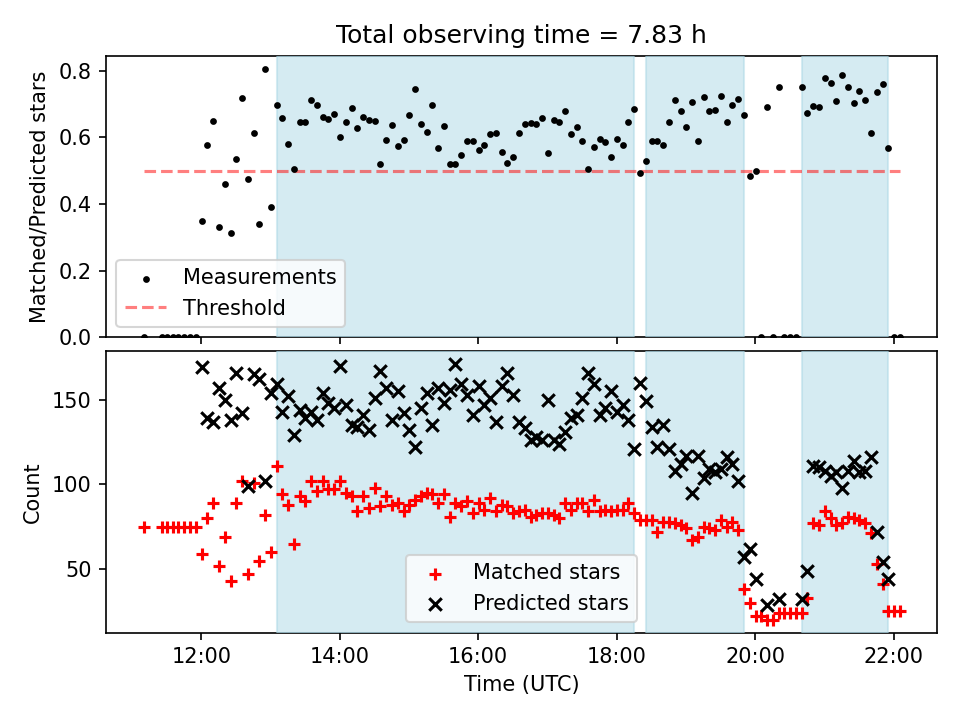 Total observing time = 7.83 h

Matched/Predicted stars

0.8
0.6
0.4
0.2
0.0

Measurements
Threshold

Count

150
100
50

Matched stars
Predicted stars

12:00
14:00
16:00
18:00
20:00
22:00

Time (UTC)